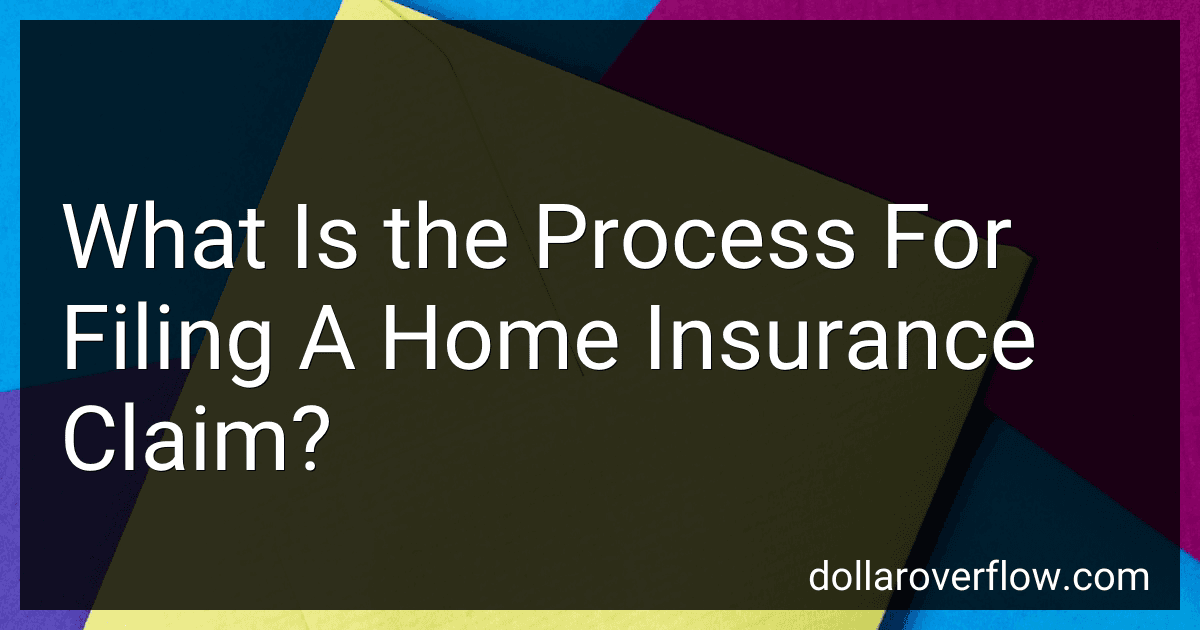 What Is the Process For Filing A Home Insurance Claim?

dollaroverflow.com